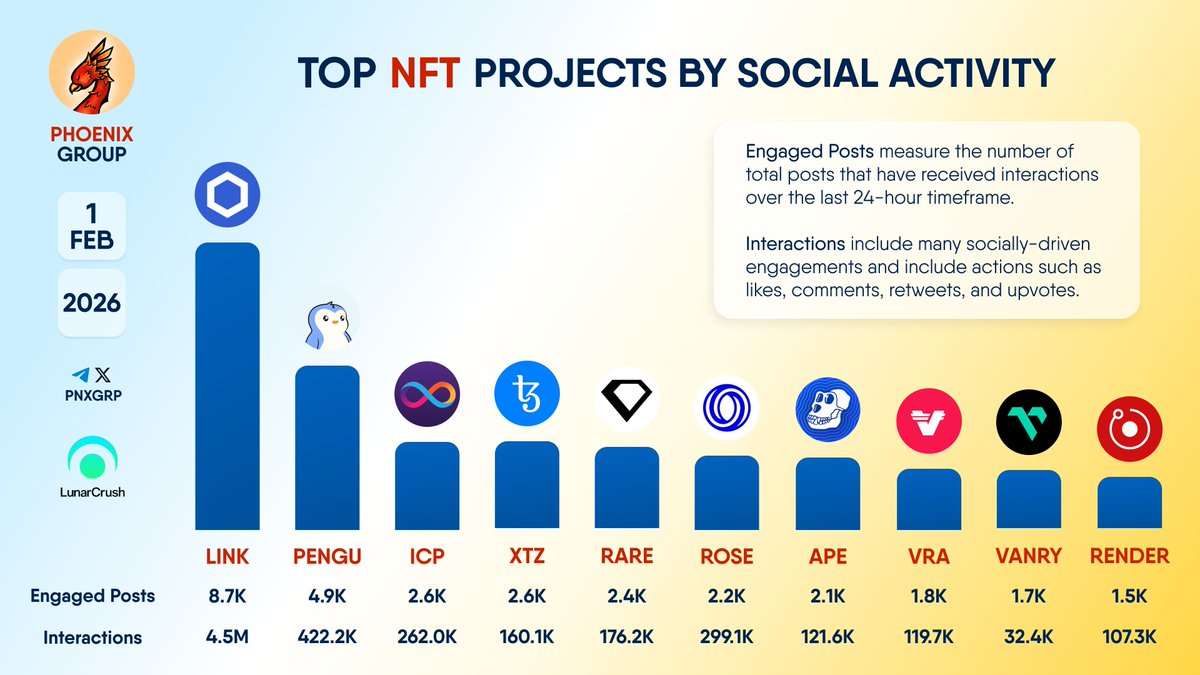 PHOENIX GROUP

1 FEB

2026

PNXGRP

LunarCrush

TOP NFT PROJECTS BY SOCIAL ACTIVITY

Engaged Posts measure the number of total posts that have received interactions over the last 24-hour timeframe.

Interactions include many socially-driven engagements and include actions such as likes, comments, retweets, and upvotes.

| | LINK | PENGU | ICP | XTZ | RARE | ROSE | APE | VRA | VANRY | RENDER |
|---|---|---|---|---|---|---|---|---|---|---|
| Engaged Posts | 8.7K | 4.9K | 2.6K | 2.6K | 2.4K | 2.2K | 2.1K | 1.8K | 1.7K | 1.5K |
| Interactions | 4.5M | 422.2K | 262.0K | 160.1K | 176.2K | 299.1K | 121.6K | 119.7K | 32.4K | 107.3K |